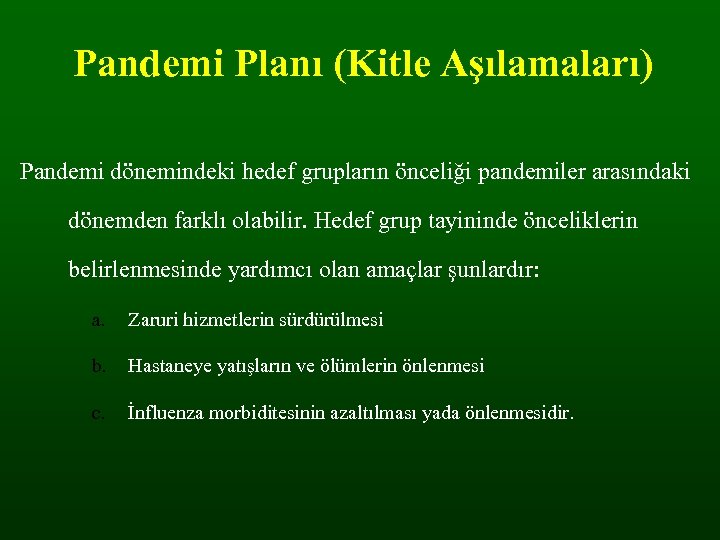 Pandemi Planı (Kitle Aşılamaları)

Pandemi dönemindeki hedef grupların önceliği pandemiler arasındaki dönemden farklı olabilir. Hedef grup tayininde önceliklerin belirlenmesinde yardımcı olan amaçlar şunlardır:

a. Zaruri hizmetlerin sürdürülmesi

b. Hastaneye yatışların ve ölümlerin önlenmesi

c. İnfluenza morbiditesinin azaltılması yada önlenmesidir.